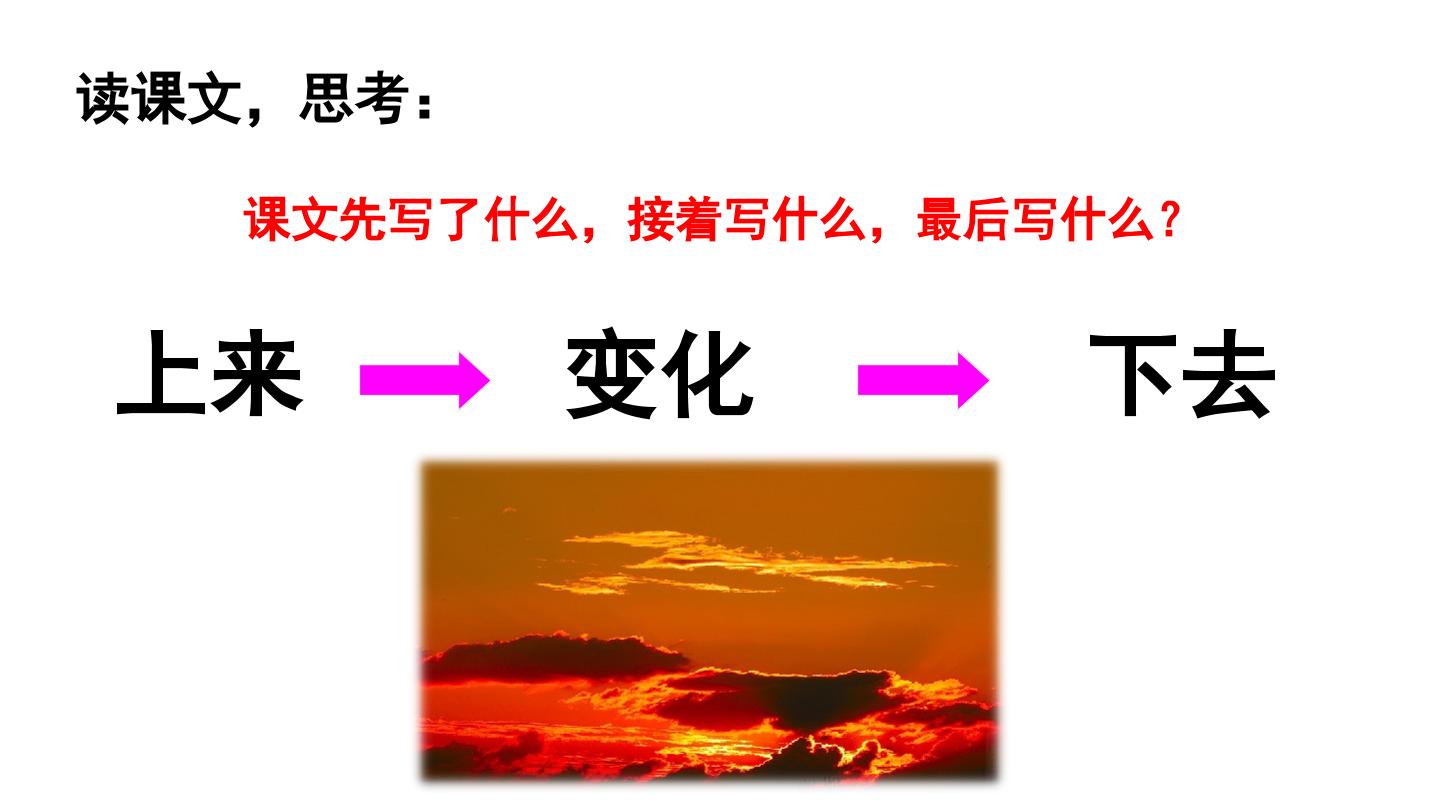 读课文，思考：

课文先写了什么，接着写什么，最后写什么？

上来 → 变化 → 下去